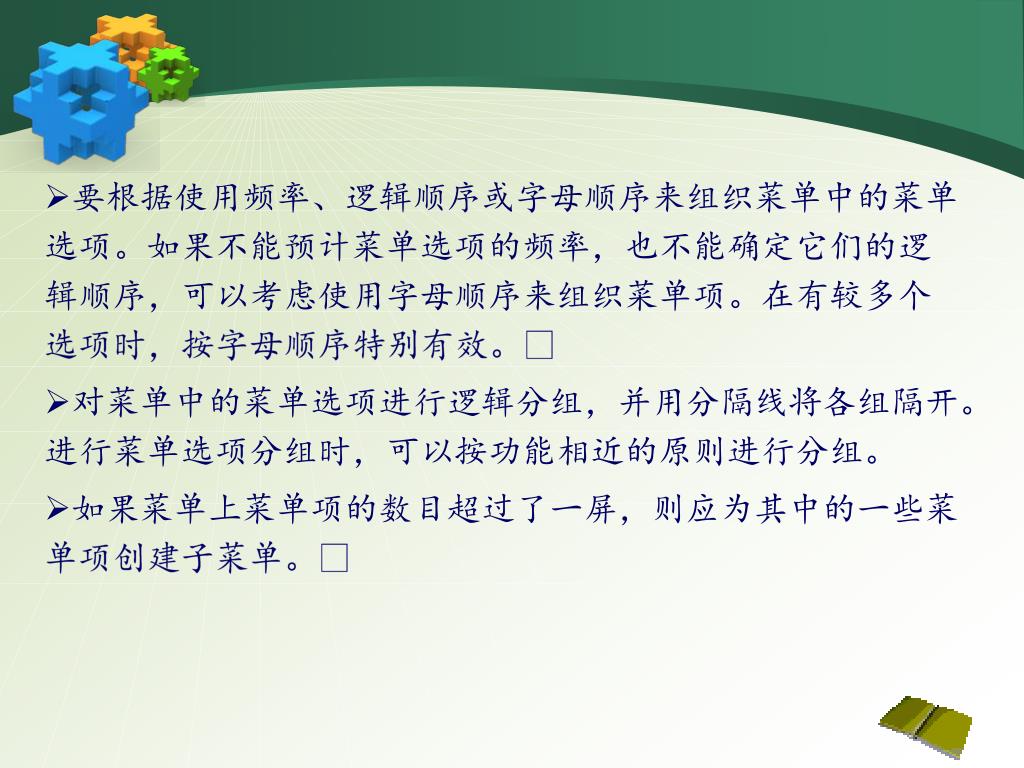 ➢要根据使用频率、逻辑顺序或字母顺序来组织菜单中的菜单选项。如果不能预计菜单选项的频率，也不能确定它们的逻辑顺序，可以考虑使用字母顺序来组织菜单项。在有较多个选项时，按字母顺序特别有效。□

➢对菜单中的菜单选项进行逻辑分组，并用分隔线将各组隔开。进行菜单选项分组时，可以按功能相近的原则进行分组。

➢如果菜单上菜单项的数目超过了一屏，则应为其中的一些菜单项创建子菜单。□